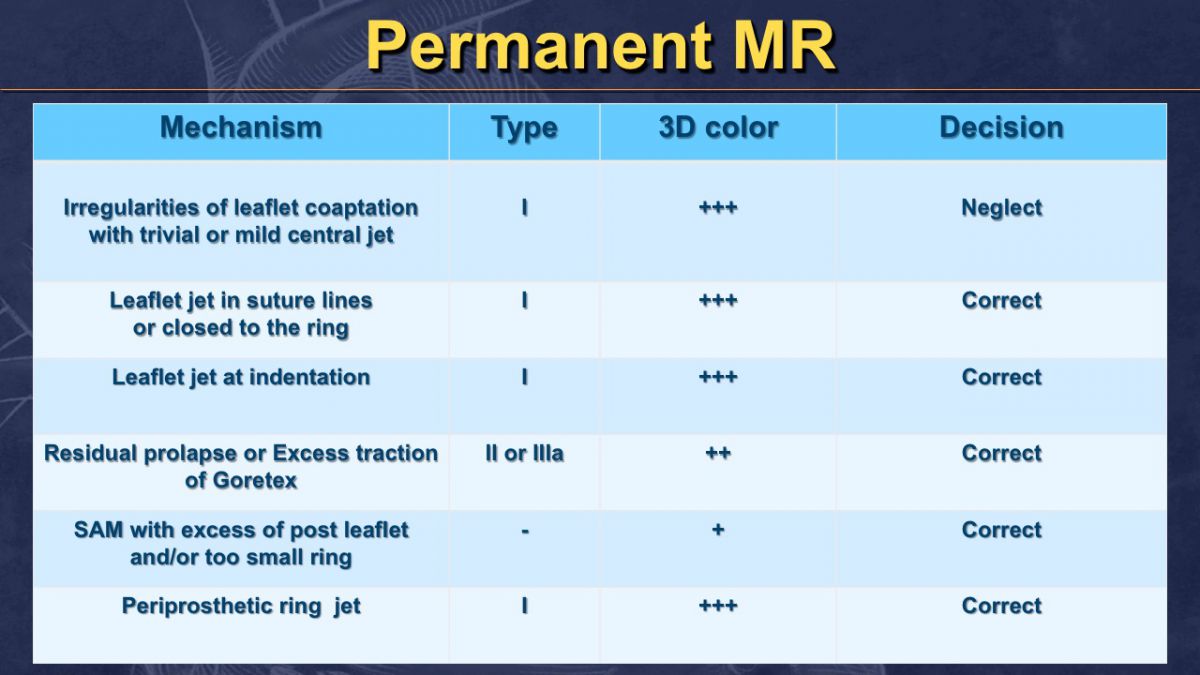 Permanent MR

| Mechanism | Type | 3D color | Decision |
|---|---|---|---|
| Irregularities of leaflet coaptation with trivial or mild central jet | I | +++ | Neglect |
| Leaflet jet in suture lines or closed to the ring | I | +++ | Correct |
| Leaflet jet at indentation | I | +++ | Correct |
| Residual prolapse or Excess traction of Goretex | II or IIIa | ++ | Correct |
| SAM with excess of post leaflet and/or too small ring | - | + | Correct |
| Periprosthetic ring jet | I | +++ | Correct |